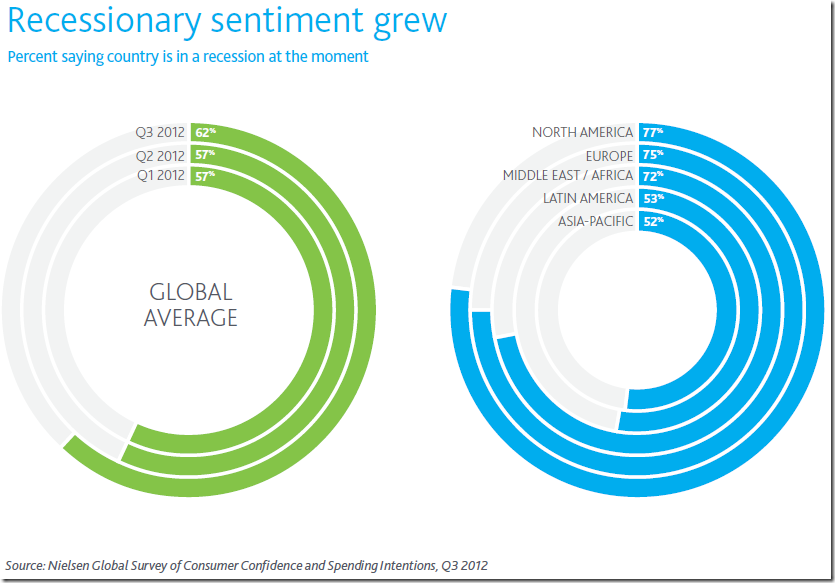 Recessionary sentiment grew

Percent saying country is in a recession at the moment

Q3 2012 62%
Q2 2012 57%
Q1 2012 57%

GLOBAL AVERAGE

NORTH AMERICA 77%
EUROPE 75%
MIDDLE EAST / AFRICA 72%
LATIN AMERICA 53%
ASIA-PACIFIC 52%

Source: Nielsen Global Survey of Consumer Confidence and Spending Intentions, Q3 2012